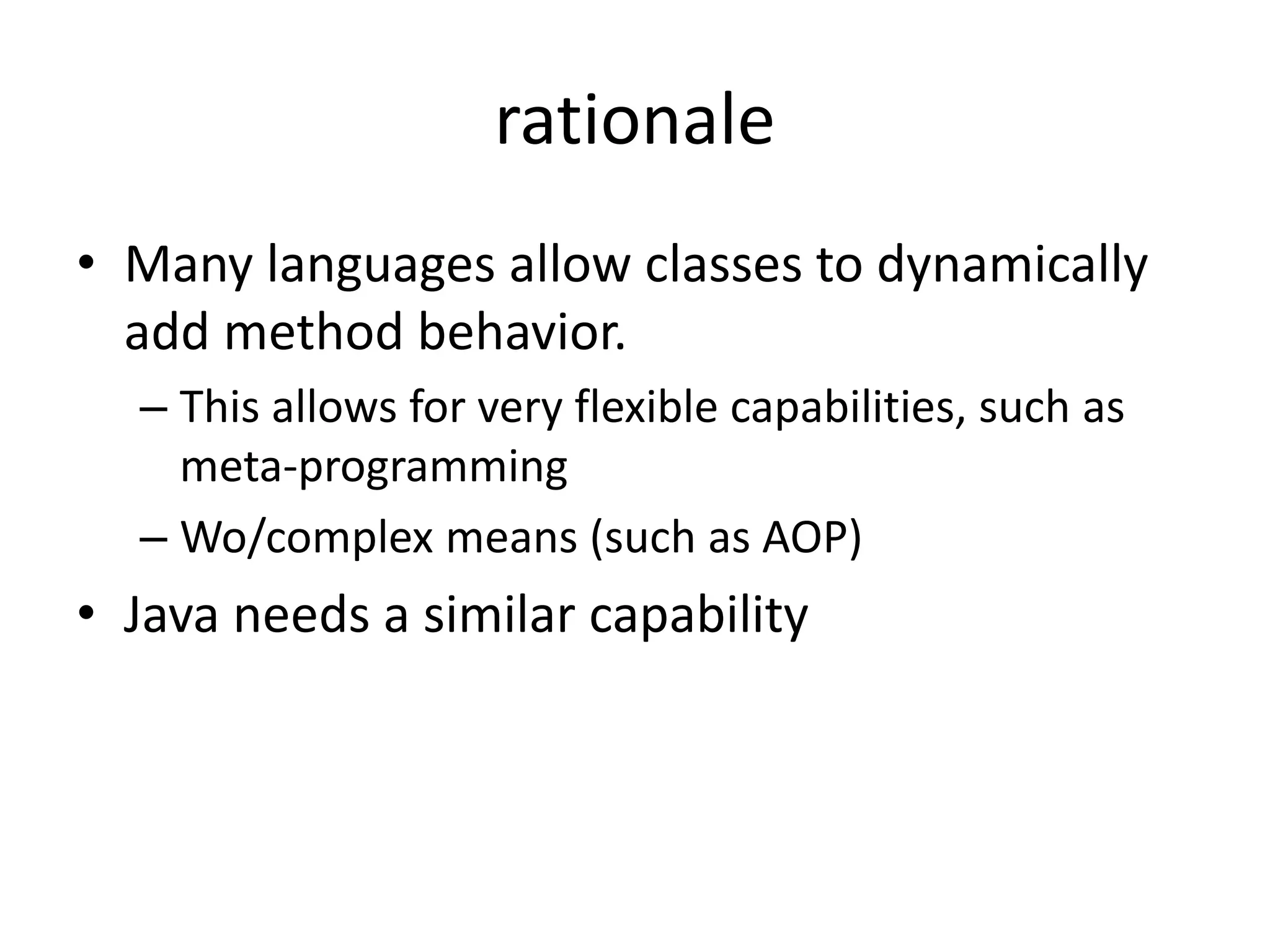 rationale

• Many languages allow classes to dynamically add method behavior.
– This allows for very flexible capabilities, such as meta-programming
– Wo/complex means (such as AOP)
• Java needs a similar capability